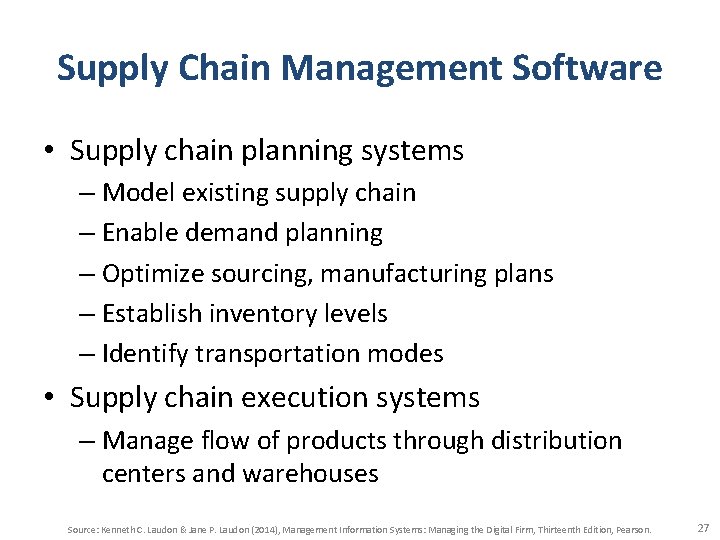 Supply Chain Management Software

• Supply chain planning systems
– Model existing supply chain
– Enable demand planning
– Optimize sourcing, manufacturing plans
– Establish inventory levels
– Identify transportation modes

• Supply chain execution systems
– Manage flow of products through distribution centers and warehouses

Source: Kenneth C. Laudon & Jane P. Laudon (2014), Management Information Systems: Managing the Digital Firm, Thirteenth Edition, Pearson.

27